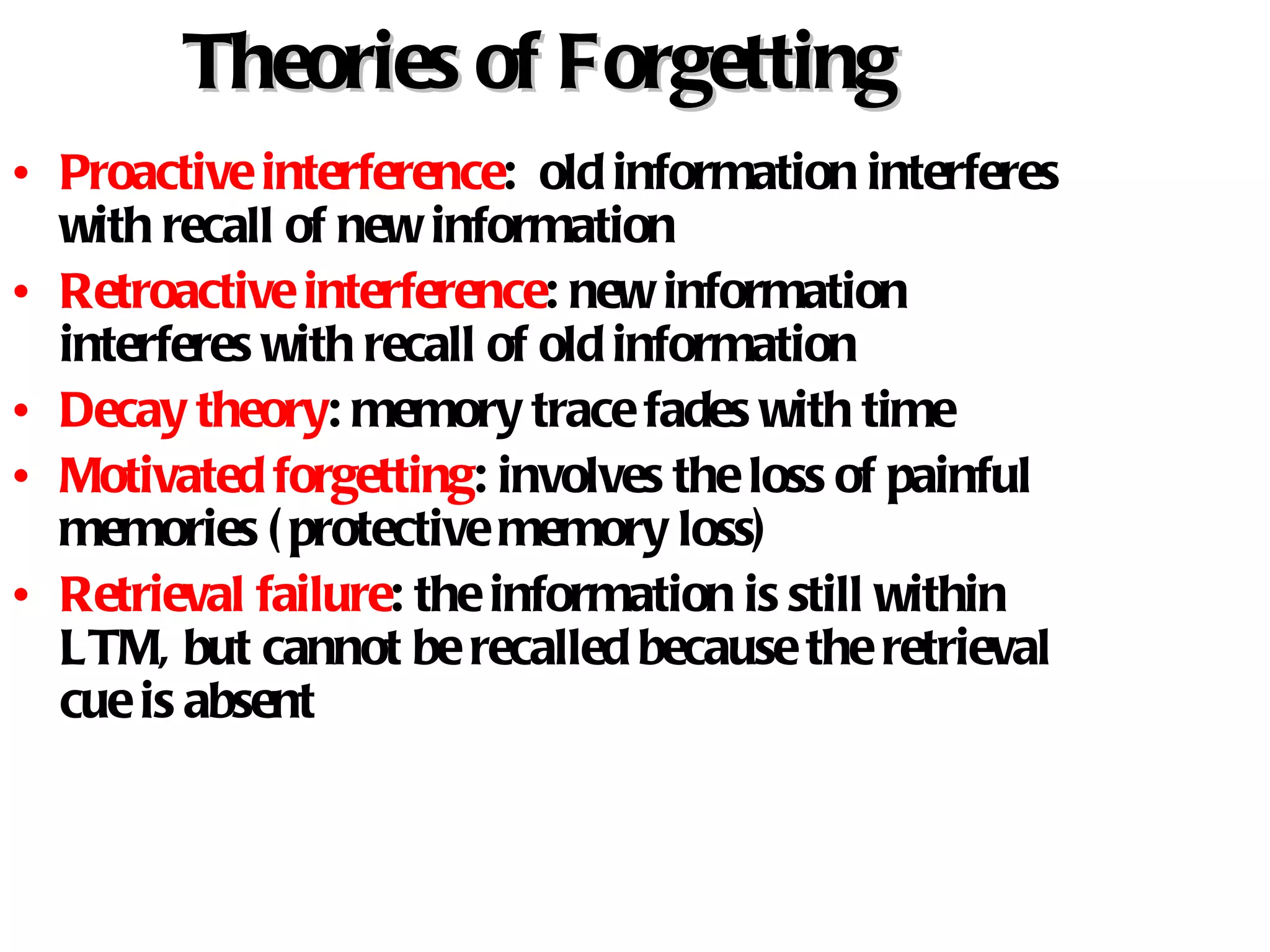 Theories of Forgetting

• Proactive interference: old information interferes with recall of new information
• Retroactive interference: new information interferes with recall of old information
• Decay theory: memory trace fades with time
• Motivated forgetting: involves the loss of painful memories (protective memory loss)
• Retrieval failure: the information is still within LTM, but cannot be recalled because the retrieval cue is absent